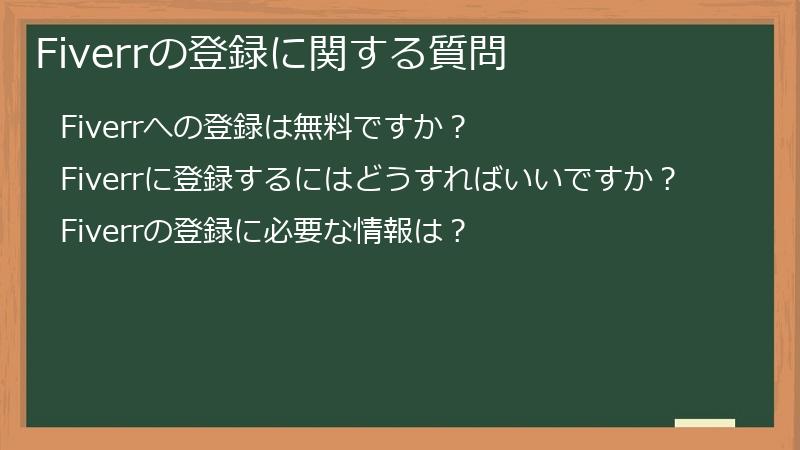 Fiverrの登録に関する質問

Fiverrへの登録は無料ですか？

Fiverrに登録するにはどうすればいいですか？

Fiverrの登録に必要な情報は？